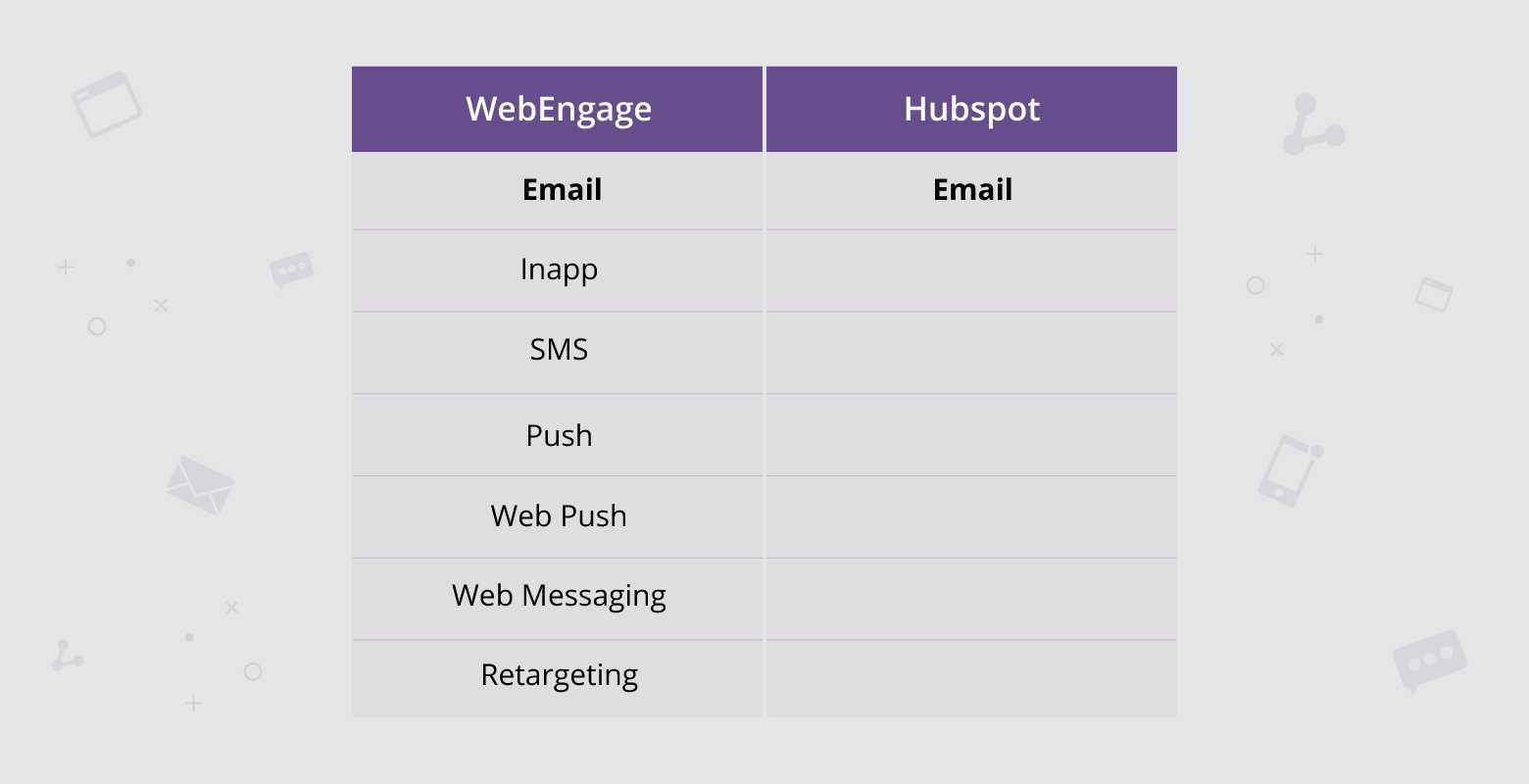 | WebEngage | Hubspot |
|---|---|
| **Email** | **Email** |
| Inapp | |
| SMS | |
| Push | |
| Web Push | |
| Web Messaging | |
| Retargeting | |